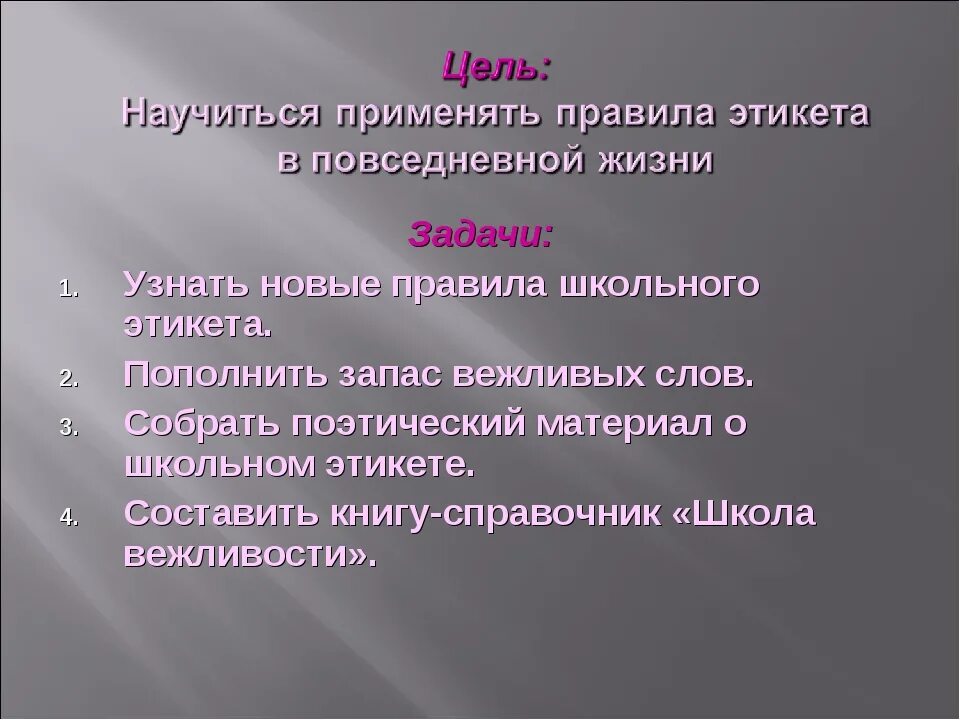 Цель:
Научиться применять правила этикета в повседневной жизни

Задачи:

1. Узнать новые правила школьного этикета.
2. Пополнить запас вежливых слов.
3. Собрать поэтический материал о школьном этикете.
4. Составить книгу-справочник «Школа вежливости».